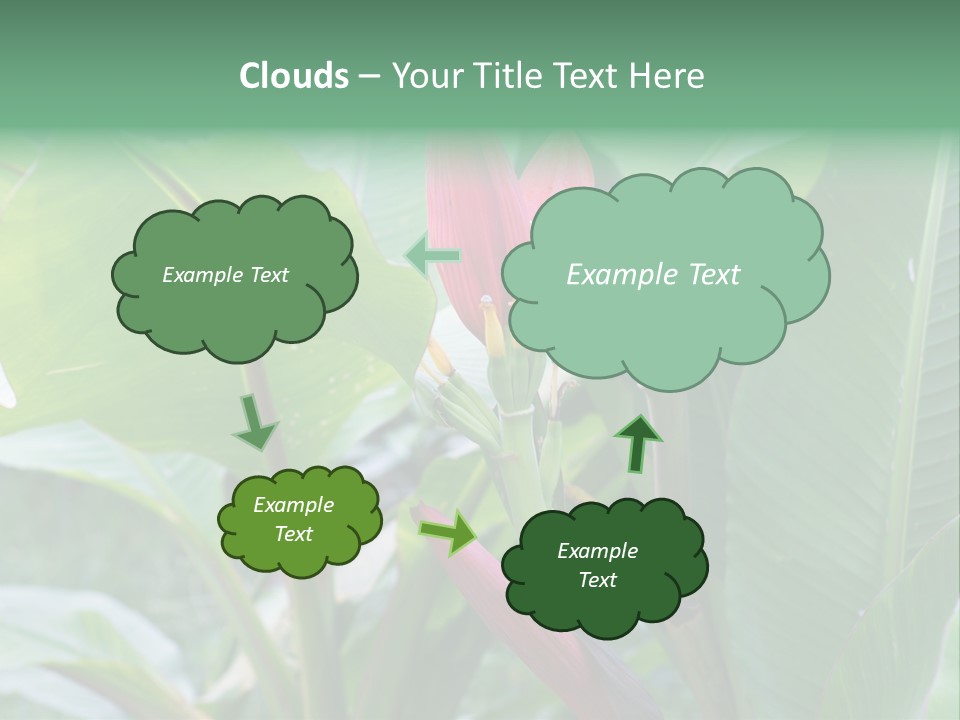 Clouds – Your Title Text Here

Example Text

Example Text

Example Text

Example Text